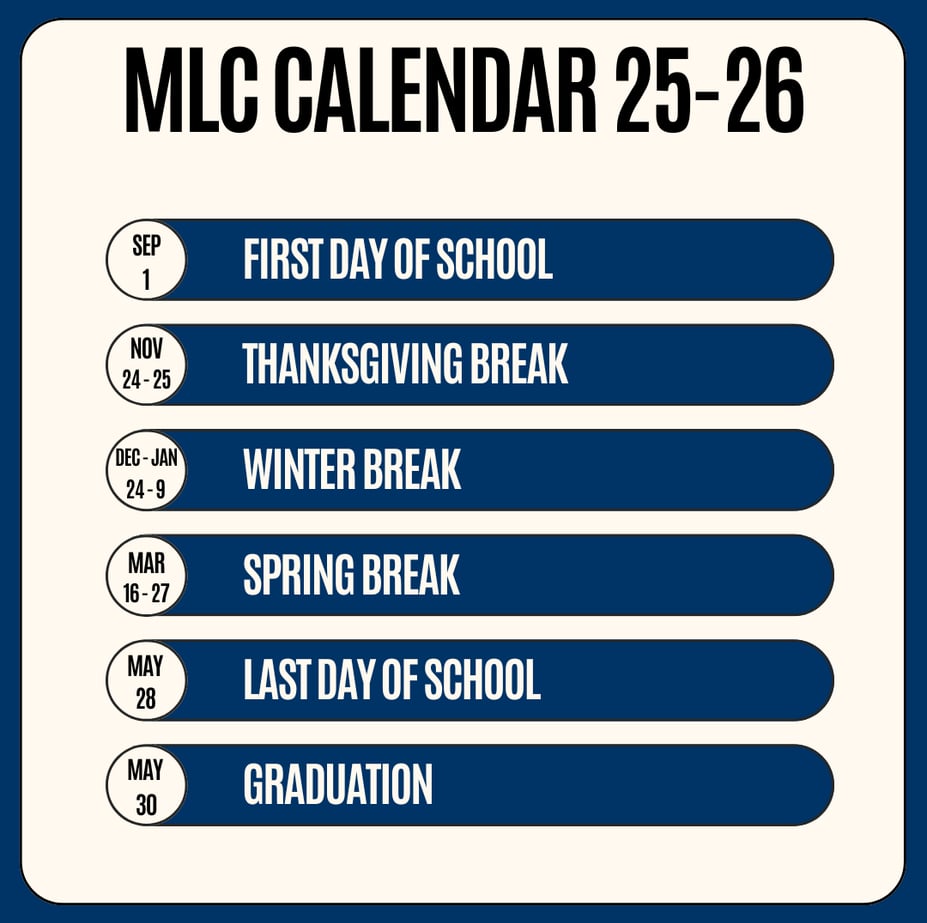 MLC CALENDAR 25-26

SEP 1 FIRST DAY OF SCHOOL

NOV 24 - 25 THANKSGIVING BREAK

DEC - JAN 24 - 9 WINTER BREAK

MAR 16 - 27 SPRING BREAK

MAY 28 LAST DAY OF SCHOOL

MAY 30 GRADUATION